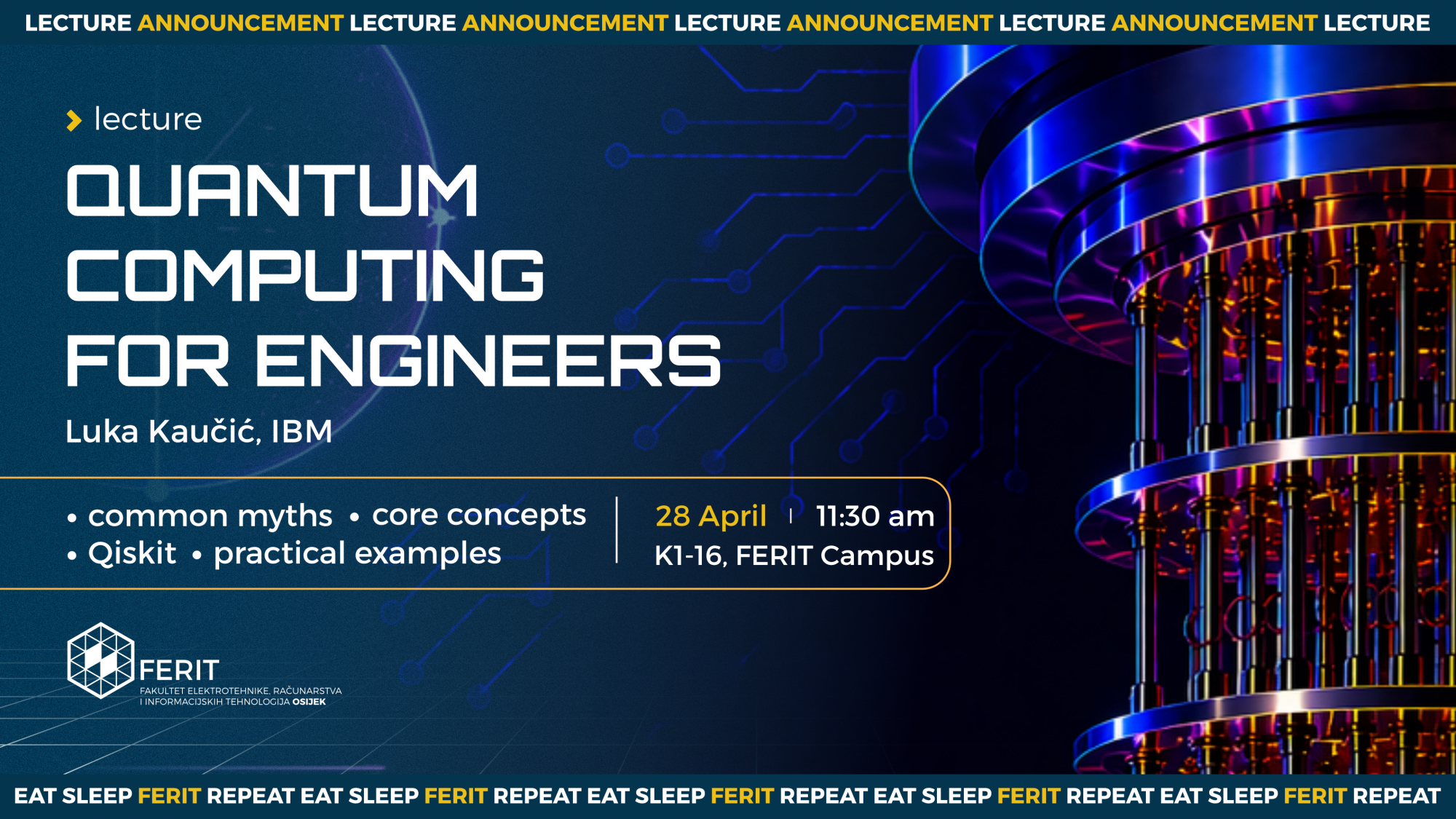 LECTURE ANNOUNCEMENT LECTURE ANNOUNCEMENT LECTURE ANNOUNCEMENT LECTURE ANNOUNCEMENT LECTURE

lecture

QUANTUM COMPUTING FOR ENGINEERS

Luka Kaučić, IBM

• common myths • core concepts
• Qiskit • practical examples

28 April | 11:30 am
K1-16, FERIT Campus

FERIT
FAKULTET ELEKTROTEHNIKE, RAČUNARSTVA I INFORMACIJSKIH TEHNOLOGIJA OSIJEK

EAT SLEEP FERIT REPEAT EAT SLEEP FERIT REPEAT EAT SLEEP FERIT REPEAT EAT SLEEP FERIT REPEAT EAT SLEEP FERIT REPEAT